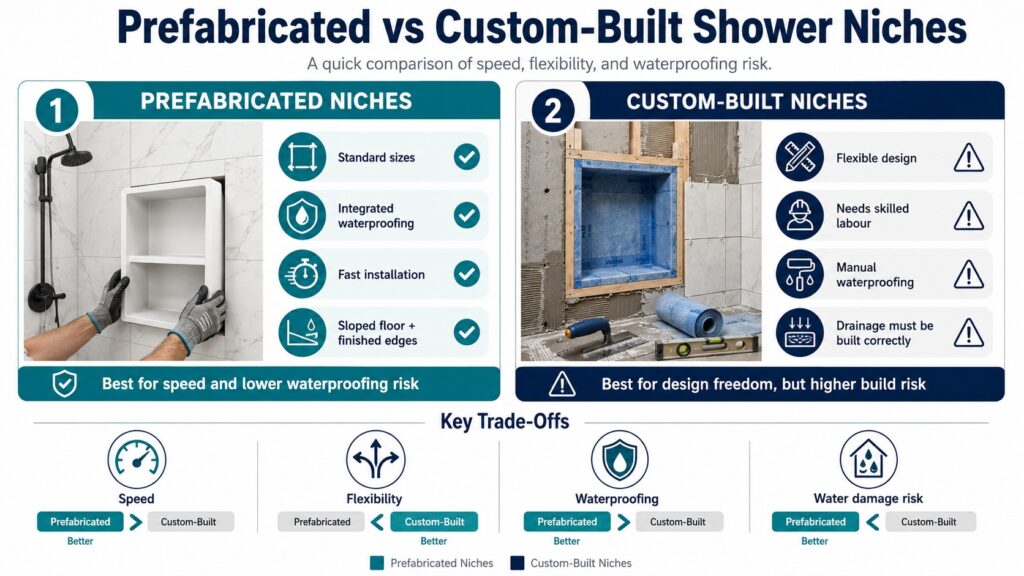 Prefabricated vs Custom-Built Shower Niches

A quick comparison of speed, flexibility, and waterproofing risk.

1 PREFABRICATED NICHES

Standard sizes

Integrated waterproofing

Fast installation

Sloped floor + finished edges

Best for speed and lower waterproofing risk

2 CUSTOM-BUILT NICHES

Flexible design

Needs skilled labour

Manual waterproofing

Drainage must be built correctly

Best for design freedom, but higher build risk

Key Trade-Offs

Speed
Prefabricated > Custom-Built
Better

Flexibility
Prefabricated < Custom-Built
Better

Waterproofing
Prefabricated > Custom-Built
Better

Water damage risk
Prefabricated < Custom-Built
Better

Prefabricated Niches Custom-Built Niches